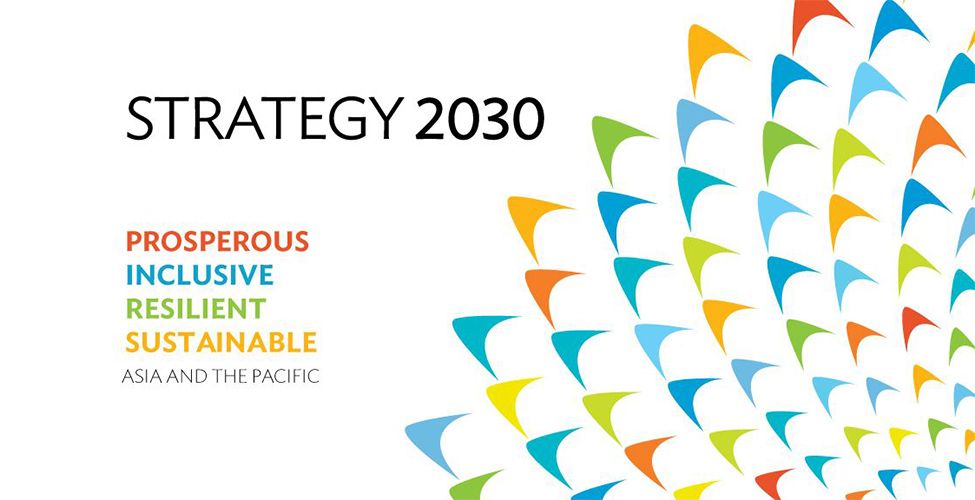 STRATEGY 2030

PROSPEROUS
INCLUSIVE
RESILIENT
SUSTAINABLE
ASIA AND THE PACIFIC